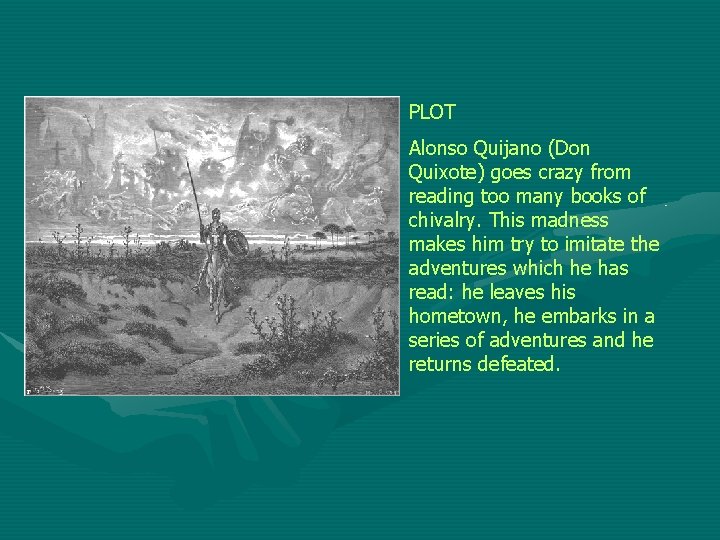 PLOT

Alonso Quijano (Don Quixote) goes crazy from reading too many books of chivalry. This madness makes him try to imitate the adventures which he has read: he leaves his hometown, he embarks in a series of adventures and he returns defeated.